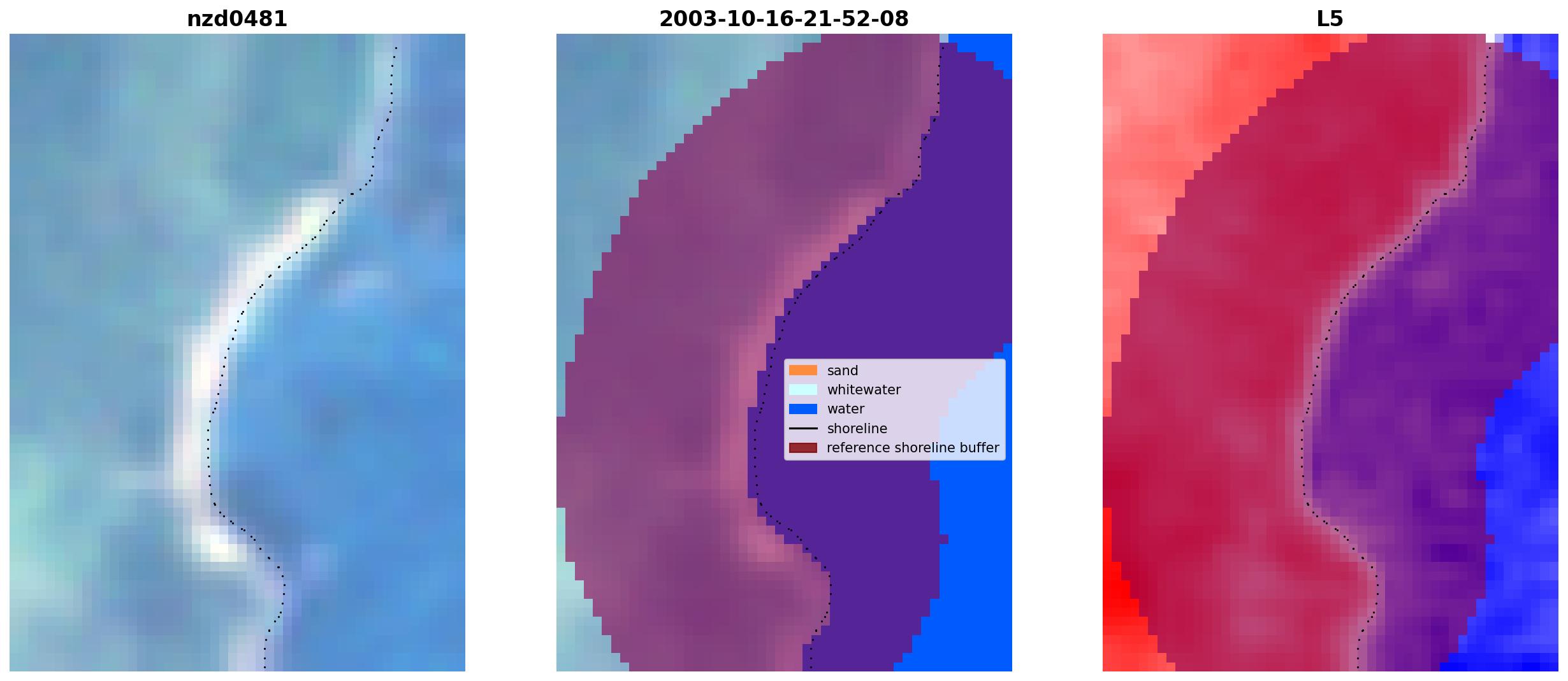 nzd0481

2003-10-16-21-52-08

sand
whitewater
water
shoreline
reference shoreline buffer

L5